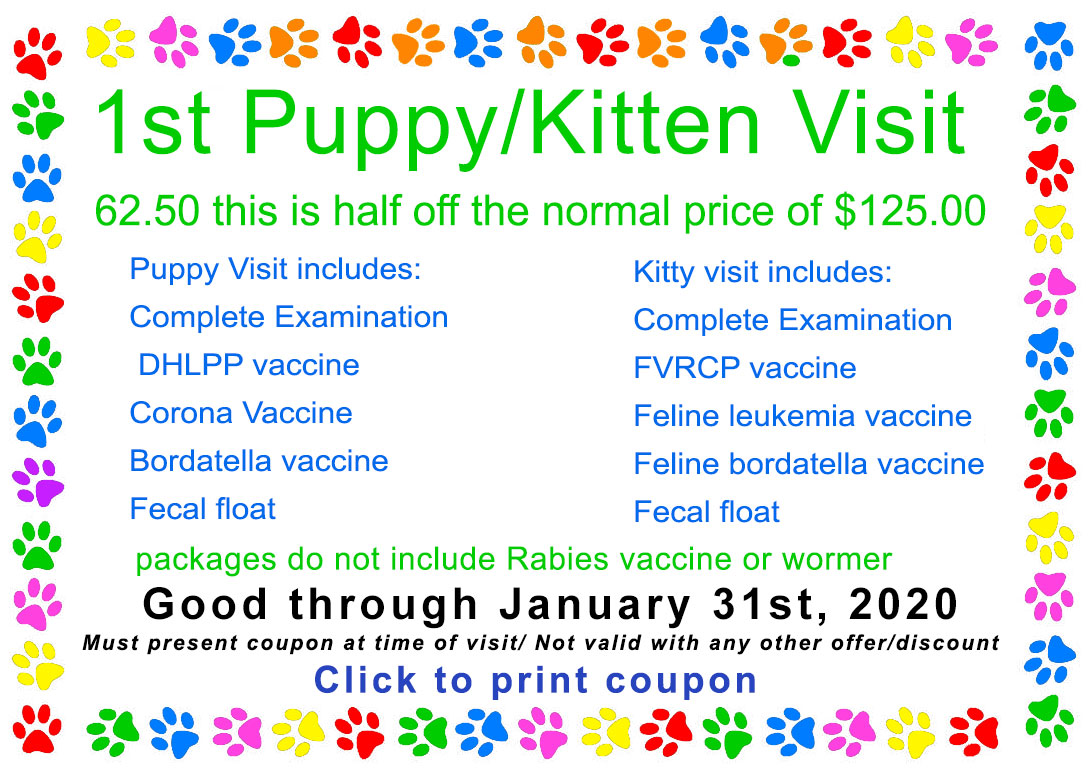 1st Puppy/Kitten Visit

62.50 this is half off the normal price of $125.00

Puppy Visit includes:
Complete Examination
DHLPP vaccine
Corona Vaccine
Bordatella vaccine
Fecal float

Kitty visit includes:
Complete Examination
FVRCP vaccine
Feline leukemia vaccine
Feline bordatella vaccine
Fecal float

packages do not include Rabies vaccine or wormer

Good through January 31st, 2020

Must present coupon at time of visit/ Not valid with any other offer/discount

Click to print coupon